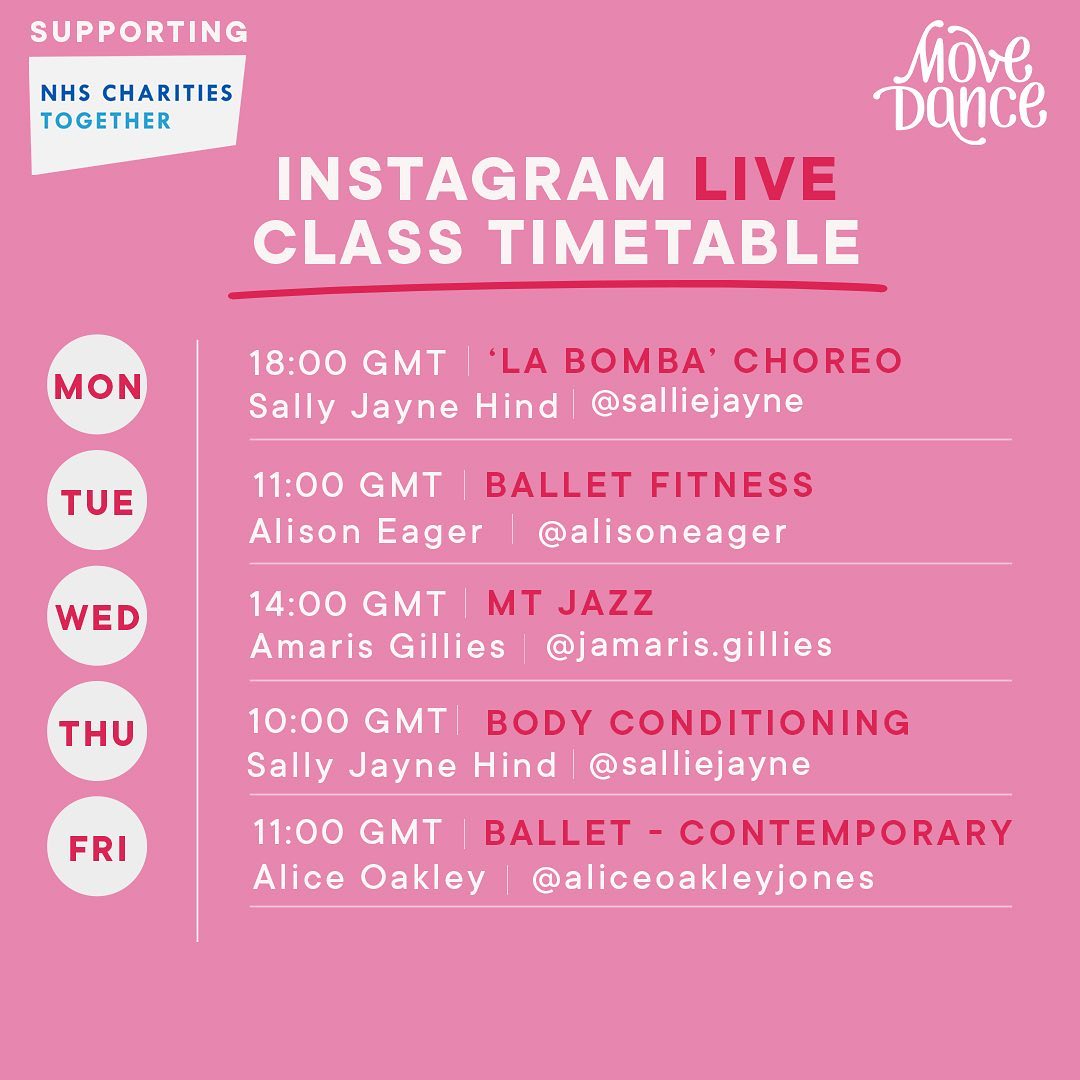 SUPPORTING
NHS CHARITIES TOGETHER

Move Dance

INSTAGRAM LIVE CLASS TIMETABLE

MON
18:00 GMT | 'LA BOMBA' CHOREO
Sally Jayne Hind | @salliejayne

TUE
11:00 GMT | BALLET FITNESS
Alison Eager | @alisoneager

WED
14:00 GMT | MT JAZZ
Amaris Gillies | @jamaris.gillies

THU
10:00 GMT | BODY CONDITIONING
Sally Jayne Hind | @salliejayne

FRI
11:00 GMT | BALLET - CONTEMPORARY
Alice Oakley | @aliceoakleyjones